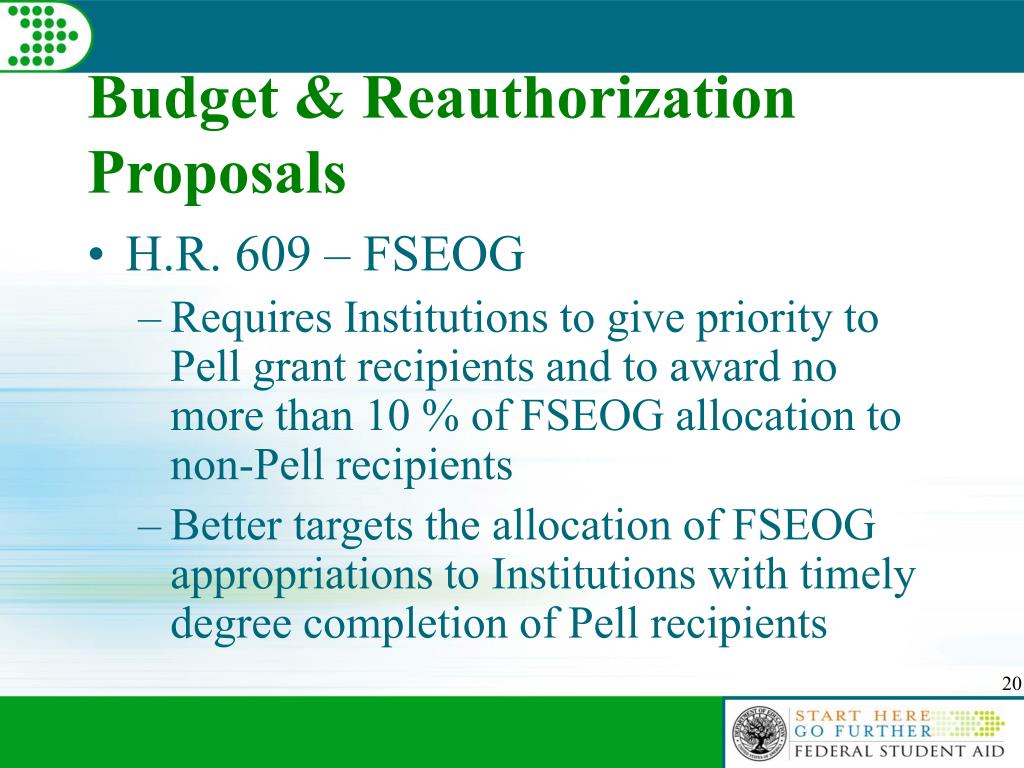 Budget & Reauthorization Proposals

• H.R. 609 – FSEOG

– Requires Institutions to give priority to Pell grant recipients and to award no more than 10 % of FSEOG allocation to non-Pell recipients

– Better targets the allocation of FSEOG appropriations to Institutions with timely degree completion of Pell recipients

20

START HERE
GO FURTHER
FEDERAL STUDENT AID